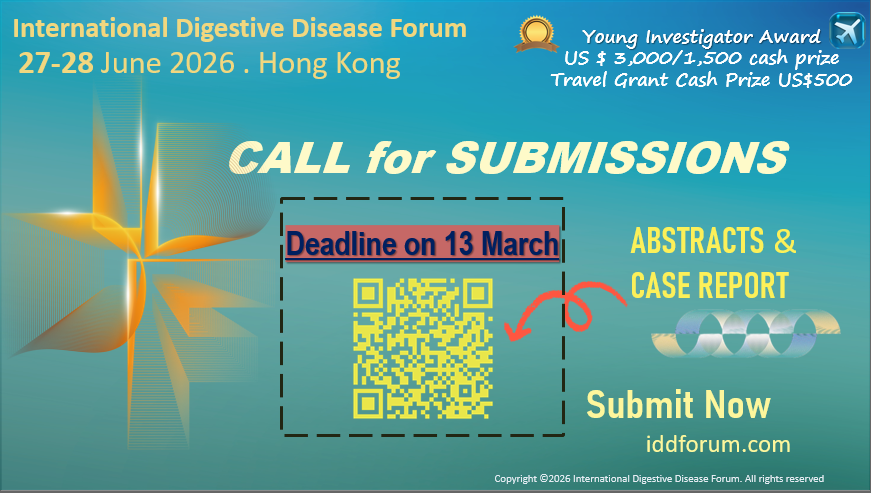 International Digestive Disease Forum
27-28 June 2026 . Hong Kong

Young Investigator Award
US $ 3,000/1,500 cash prize
Travel Grant Cash Prize US$500

CALL for SUBMISSIONS

Deadline on 13 March

ABSTRACTS &
CASE REPORT

Submit Now
iddforum.com

Copyright ©2026 International Digestive Disease Forum. All rights reserved